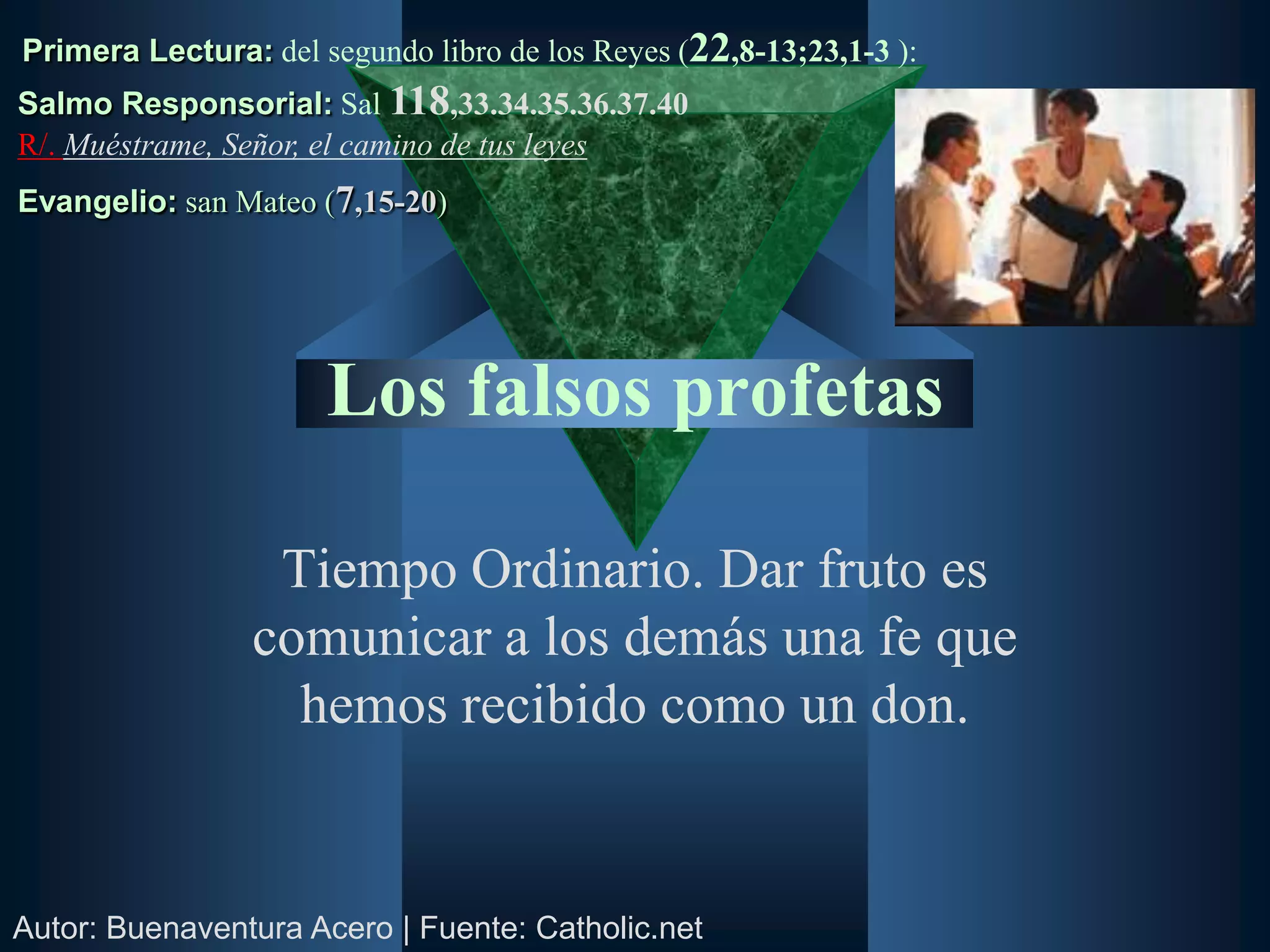 Primera Lectura: del segundo libro de los Reyes (22,8-13;23,1-3 ):

Salmo Responsorial: Sal 118,33.34.35.36.37.40

R/. Muéstrame, Señor, el camino de tus leyes

Evangelio: san Mateo (7,15-20)

Los falsos profetas

Tiempo Ordinario. Dar fruto es comunicar a los demás una fe que hemos recibido como un don.

Autor: Buenaventura Acero | Fuente: Catholic.net